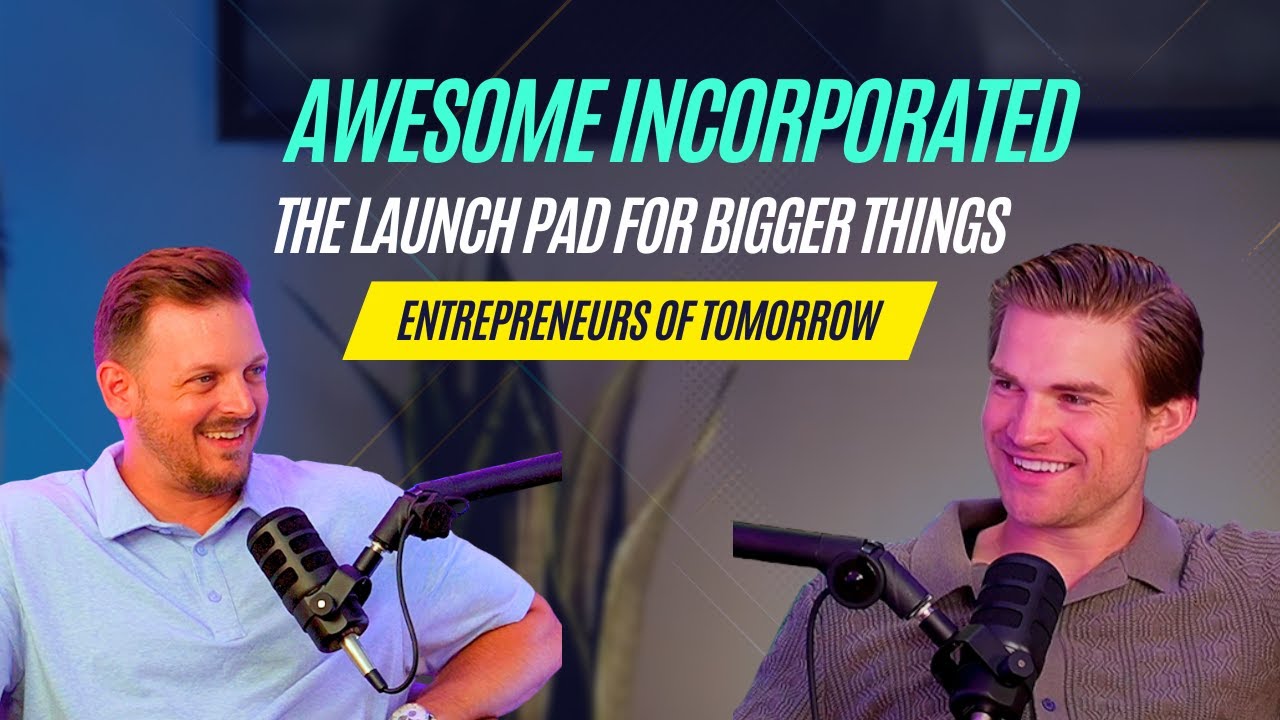 AWESOME INCORPORATED

THE LAUNCH PAD FOR BIGGER THINGS

ENTREPRENEURS OF TOMORROW